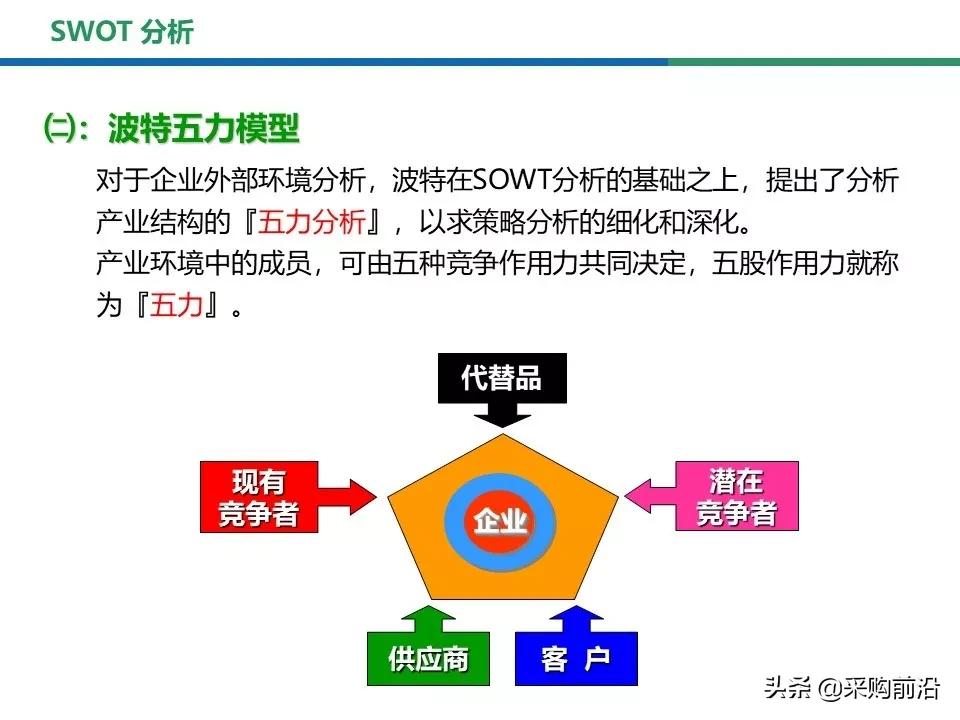 SWOT 分析

㈡：波特五力模型

对于企业外部环境分析，波特在SOWT分析的基础之上，提出了分析产业结构的『五力分析』，以求策略分析的细化和深化。
产业环境中的成员，可由五种竞争作用力共同决定，五股作用力就称为『五力』。

代替品

现有竞争者

企业

潜在竞争者

供应商

客 户

头条 @采购前沿